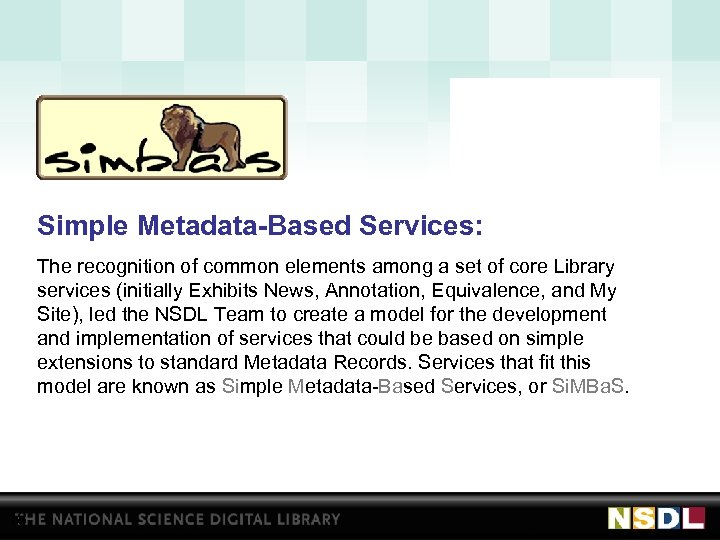 simbas

Simple Metadata-Based Services:

The recognition of common elements among a set of core Library services (initially Exhibits News, Annotation, Equivalence, and My Site), led the NSDL Team to create a model for the development and implementation of services that could be based on simple extensions to standard Metadata Records. Services that fit this model are known as Simple Metadata-Based Services, or SiMBaS.

THE NATIONAL SCIENCE DIGITAL LIBRARY

NSDL